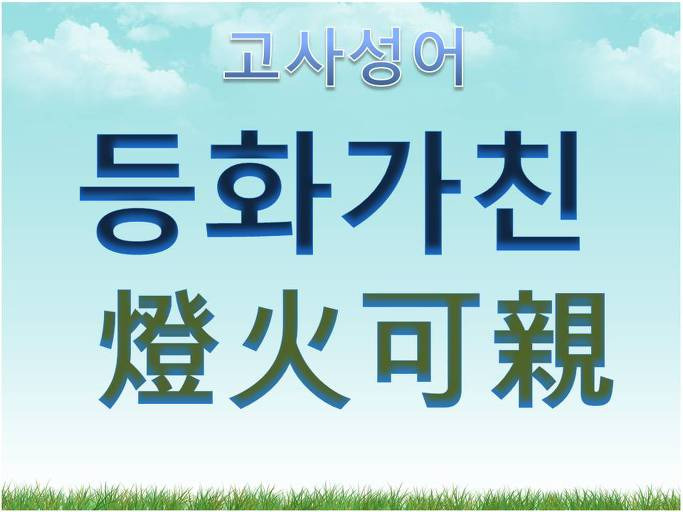 고사성어

등화가친

燈火可親